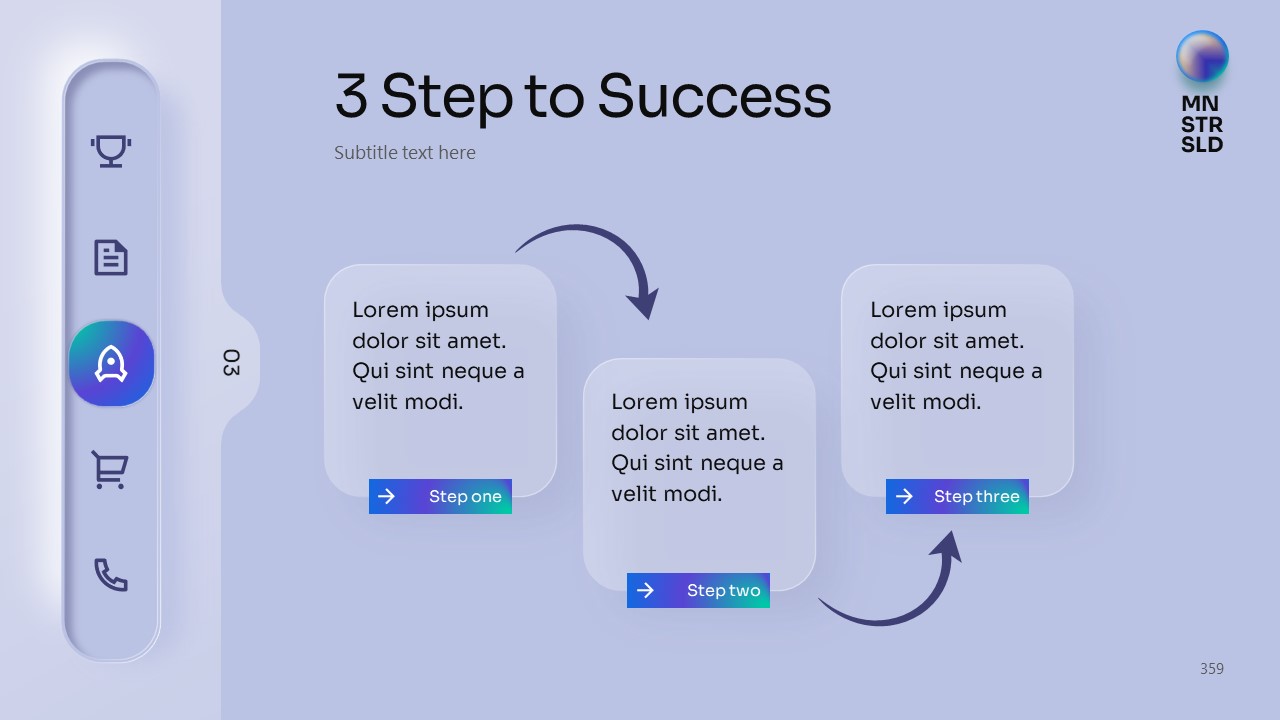 3 Step to Success

Subtitle text here

MN
STR
SLD

03

Lorem ipsum dolor sit amet. Qui sint neque a velit modi.

Step one

Lorem ipsum dolor sit amet. Qui sint neque a velit modi.

Step two

Lorem ipsum dolor sit amet. Qui sint neque a velit modi.

Step three

359